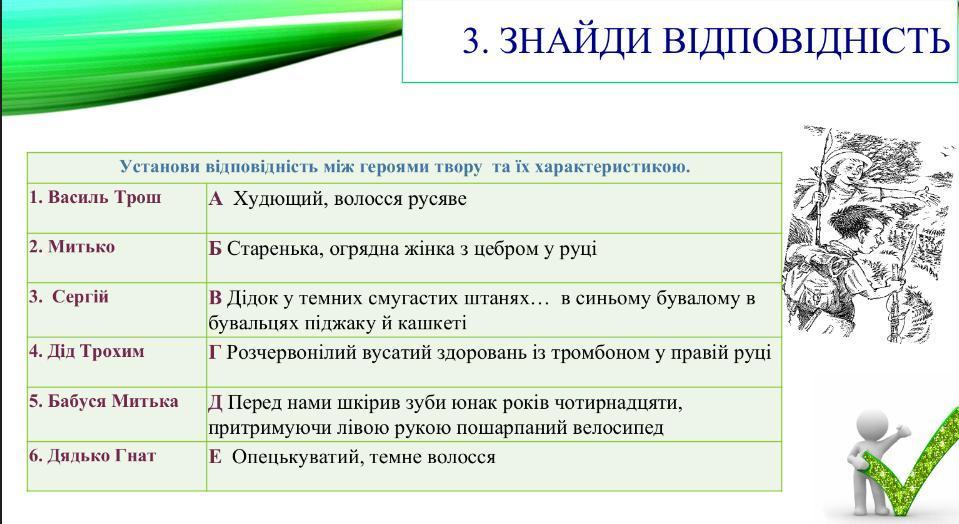 3. ЗНАЙДИ ВІДПОВІДНІСТЬ

| Установи відповідність між героями твору та їх характеристикою. | |
|---|---|
| 1. Василь Трош | А Худющий, волосся русяве |
| 2. Митько | Б Старенька, огрядна жінка з цебром у руці |
| 3. Сергій | В Дідок у темних смугастих штанях… в синьому бувалому в бувальцях піджаку й кашкеті |
| 4. Дід Трохим | Г Розчервонілий вусатий здоровань із тромбоном у правій руці |
| 5. Бабуся Митька | Д Перед нами шкірив зуби юнак років чотирнадцяти, притримуючи лівою рукою пошарпаний велосипед |
| 6. Дядько Гнат | Е Опецькуватий, темне волосся |